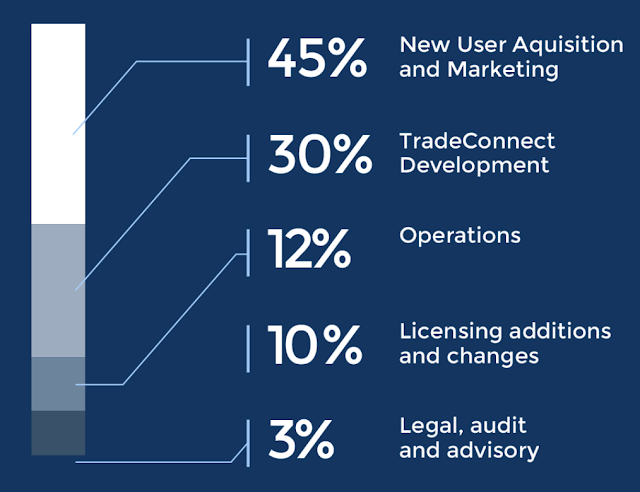 45% New User Aquisition and Marketing

30% TradeConnect Development

12% Operations

10% Licensing additions and changes

3% Legal, audit and advisory